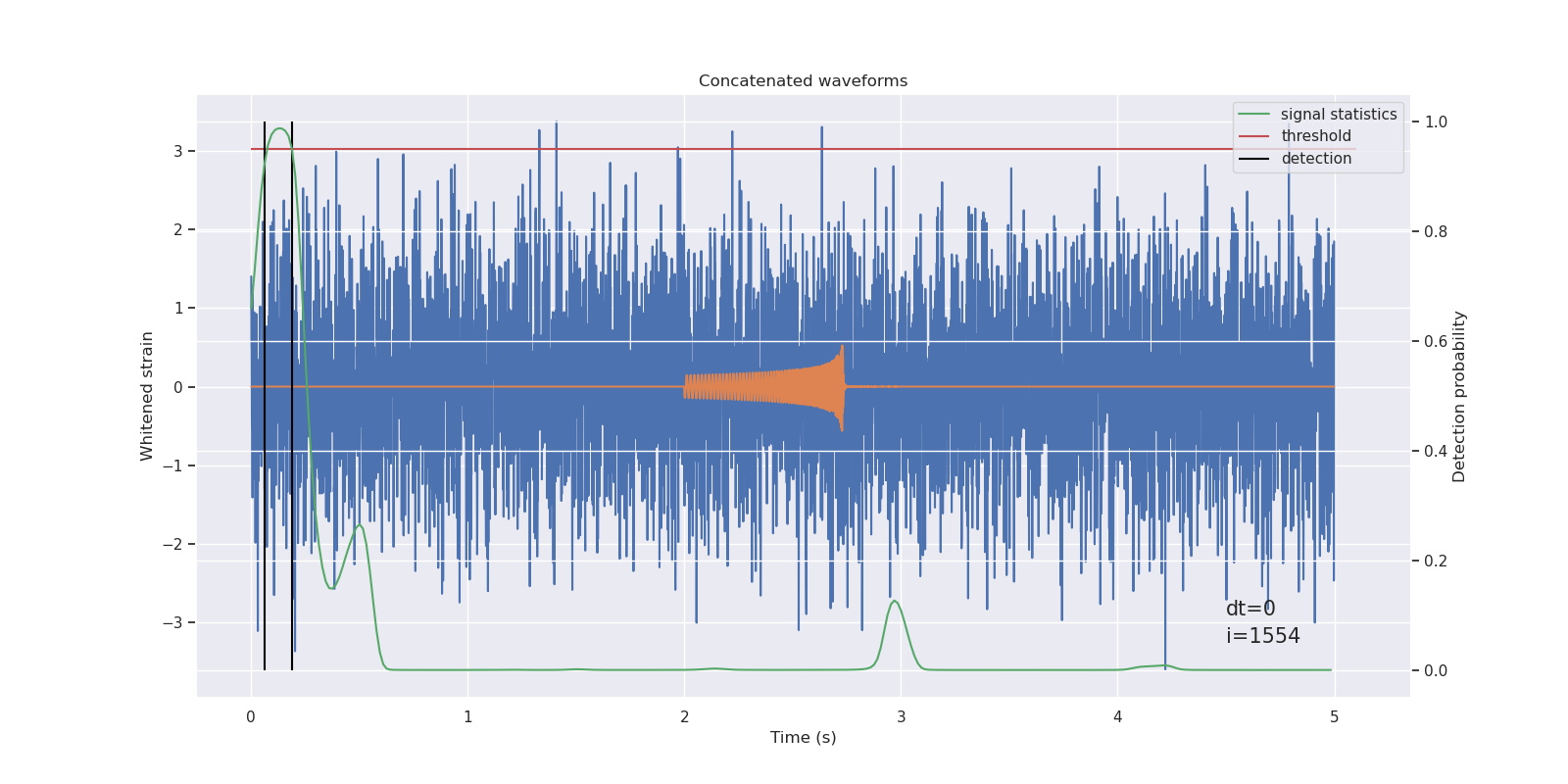 Concatenated waveforms

signal statistics
threshold
detection

Whitened strain

3
2
1
0
−1
−2
−3

Detection probability

1.0
0.8
0.6
0.4
0.2
0.0

dt=0
i=1554

0
1
2
3
4
5

Time (s)